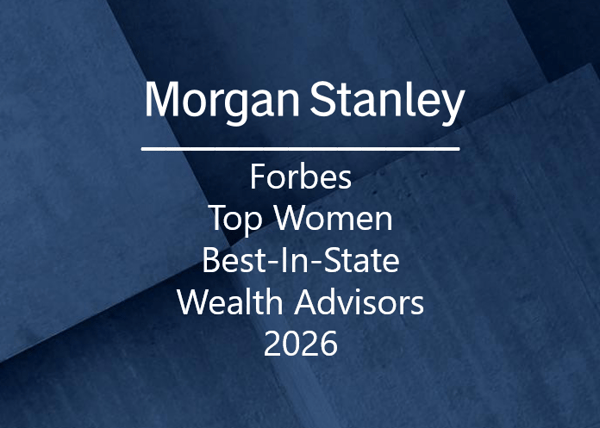 Morgan Stanley

Forbes
Top Women
Best-In-State
Wealth Advisors
2026